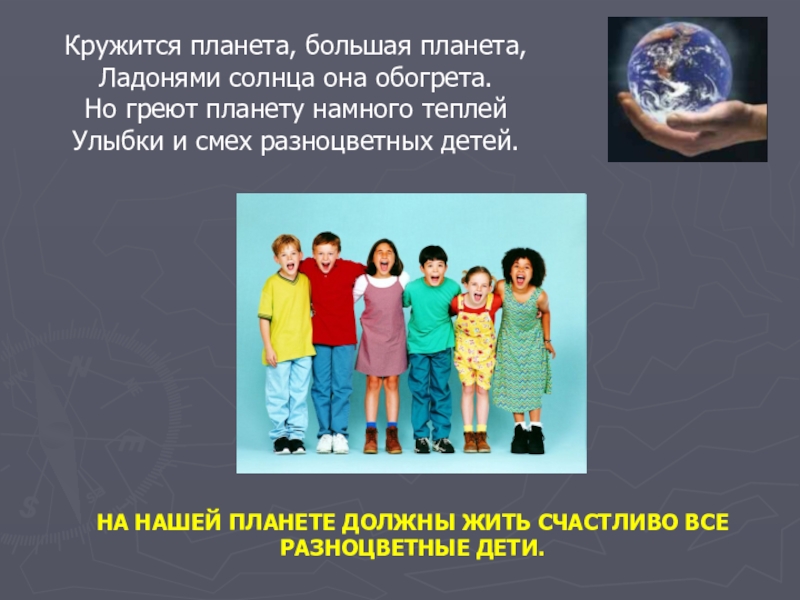 Кружится планета, большая планета,
Ладонями солнца она обогрета.
Но греют планету намного теплей
Улыбки и смех разноцветных детей.

НА НАШЕЙ ПЛАНЕТЕ ДОЛЖНЫ ЖИТЬ СЧАСТЛИВО ВСЕ РАЗНОЦВЕТНЫЕ ДЕТИ.